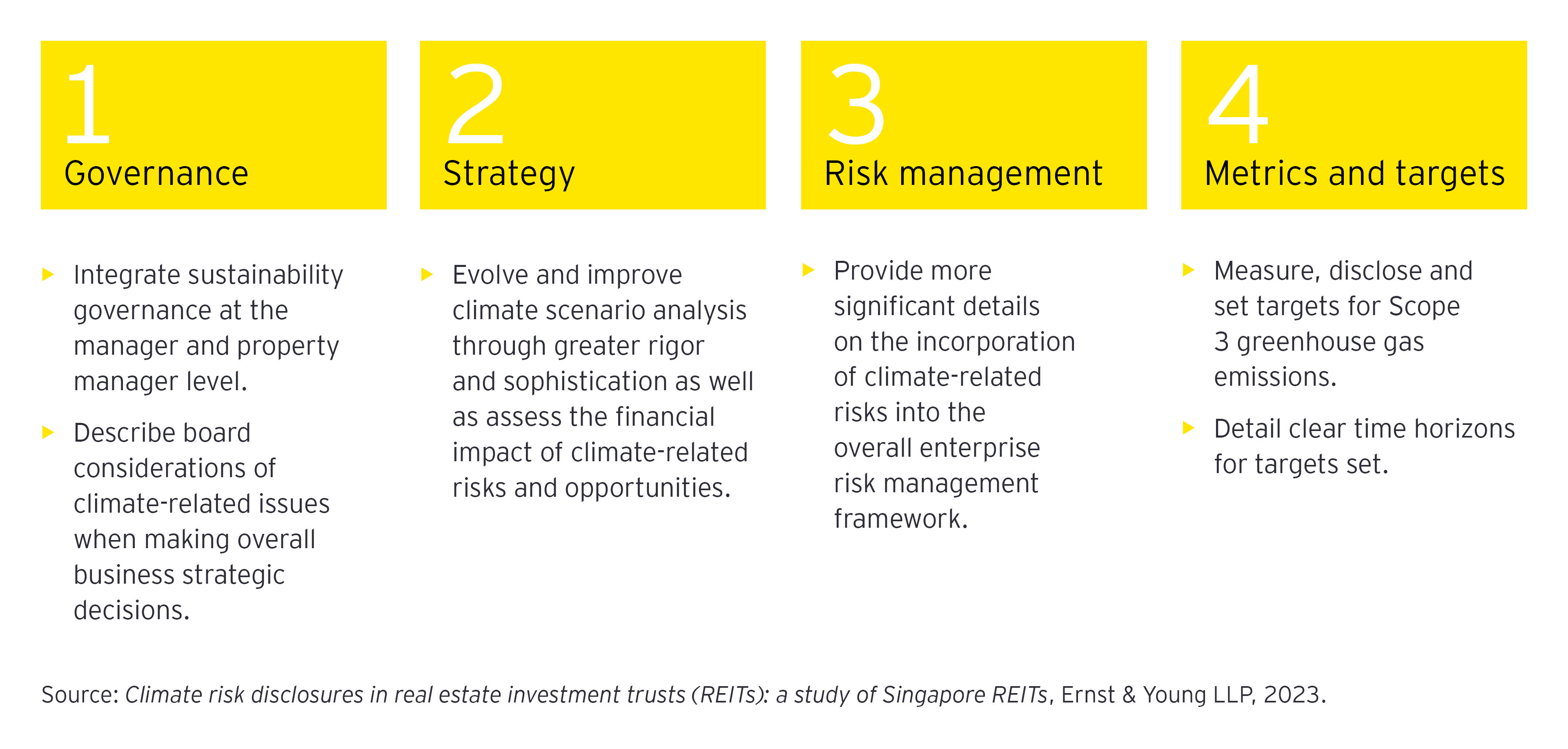 1
Governance

Integrate sustainability governance at the manager and property manager level.

Describe board considerations of climate-related issues when making overall business strategic decisions.

2
Strategy

Evolve and improve climate scenario analysis through greater rigor and sophistication as well as assess the financial impact of climate-related risks and opportunities.

3
Risk management

Provide more significant details on the incorporation of climate-related risks into the overall enterprise risk management framework.

4
Metrics and targets

Measure, disclose and set targets for Scope 3 greenhouse gas emissions.

Detail clear time horizons for targets set.

Source: Climate risk disclosures in real estate investment trusts (REITs): a study of Singapore REITs, Ernst & Young LLP, 2023.